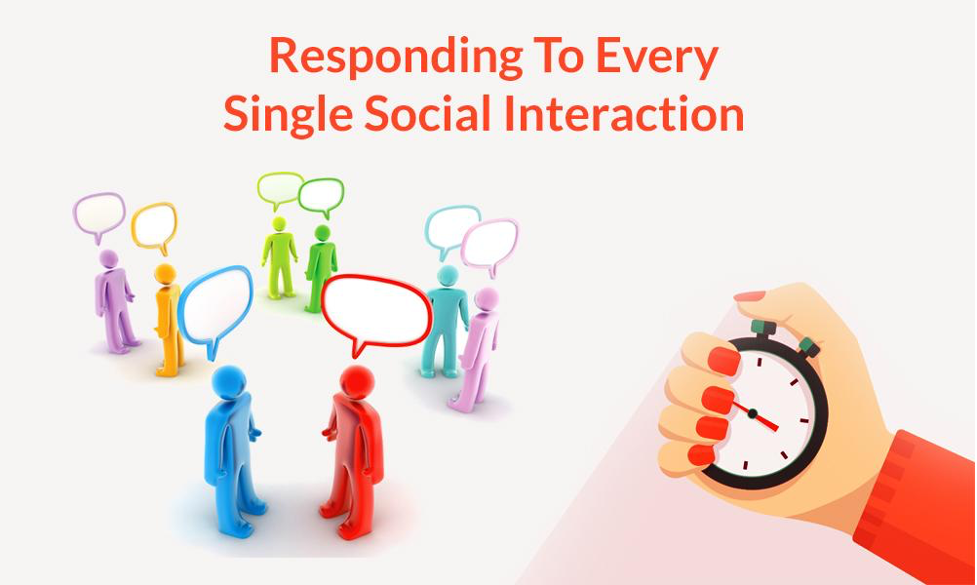 Responding To Every Single Social Interaction